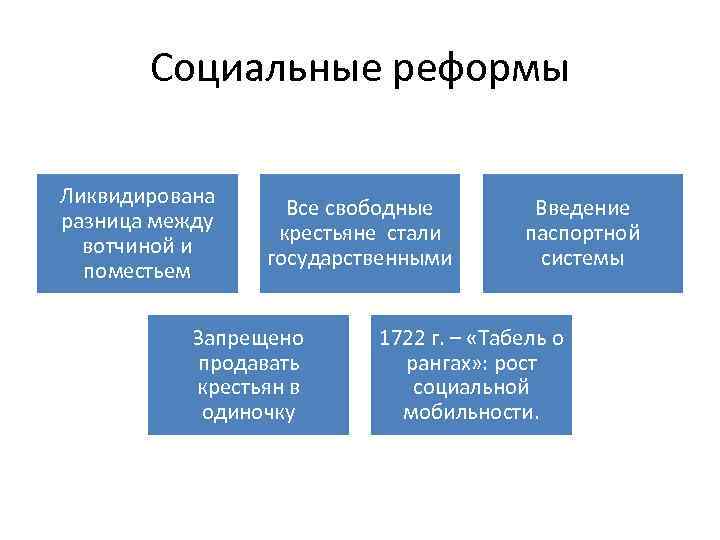 Социальные реформы

Ликвидирована разница между вотчиной и поместьем

Все свободные крестьяне стали государственными

Введение паспортной системы

Запрещено продавать крестьян в одиночку

1722 г. – «Табель о рангах»: рост социальной мобильности.